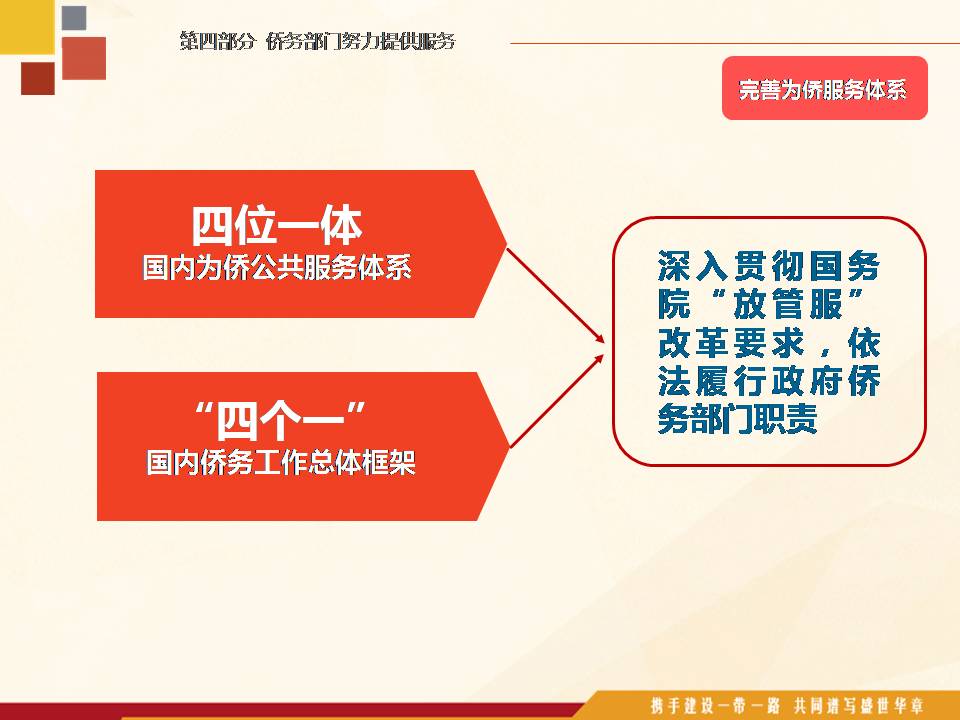 第四部分 侨务部门努力提供服务

完善为侨服务体系

四位一体
国内为侨公共服务体系

“四个一”
国内侨务工作总体框架

深入贯彻国务院“放管服”改革要求，依法履行政府侨务部门职责

携手建设一带一路 共同谱写盛世华章